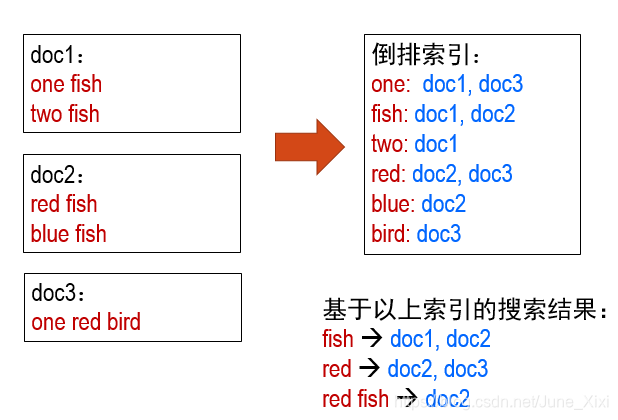 doc1：
one fish
two fish

doc2：
red fish
blue fish

doc3：
one red bird

倒排索引：
one: doc1, doc3
fish: doc1, doc2
two: doc1
red: doc2, doc3
blue: doc2
bird: doc3

基于以上索引的搜索结果：
fish → doc1, doc2
red → doc2, doc3
red fish → doc2

https://blog.csdn.net/June_Xixi